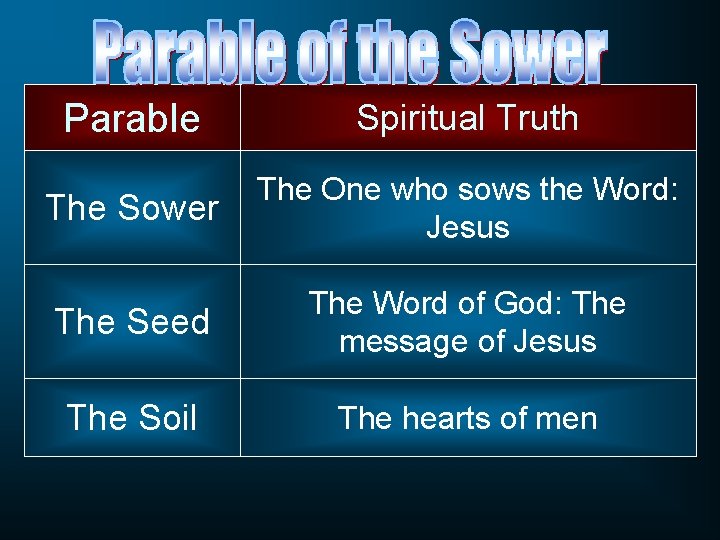 Parable of the Sower

| Parable | Spiritual Truth |
|---|---|
| The Sower | The One who sows the Word: Jesus |
| The Seed | The Word of God: The message of Jesus |
| The Soil | The hearts of men |